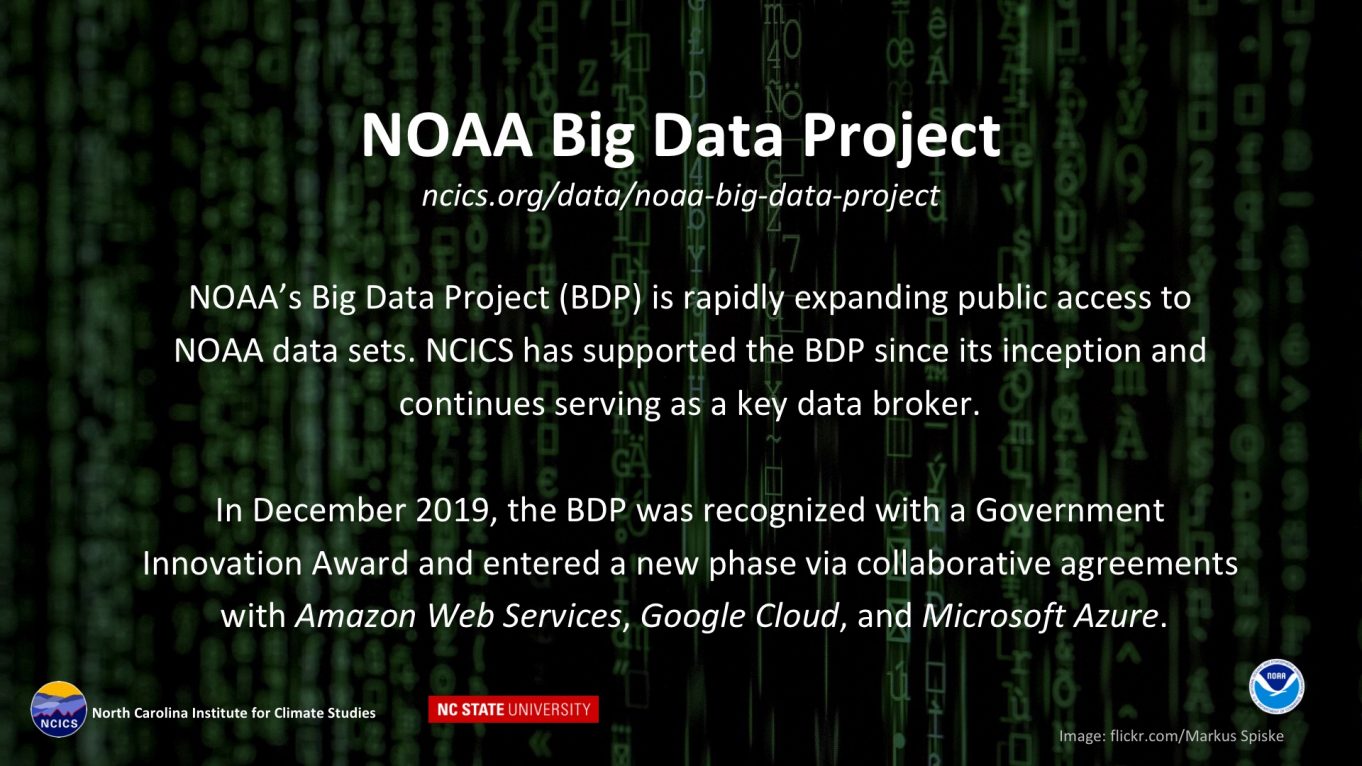 NOAA Big Data Project

ncics.org/data/noaa-big-data-project

NOAA's Big Data Project (BDP) is rapidly expanding public access to NOAA data sets. NCICS has supported the BDP since its inception and continues serving as a key data broker.

In December 2019, the BDP was recognized with a Government Innovation Award and entered a new phase via collaborative agreements with Amazon Web Services, Google Cloud, and Microsoft Azure.

NCICS North Carolina Institute for Climate Studies

NC STATE UNIVERSITY

NOAA

Image: flickr.com/Markus Spiske